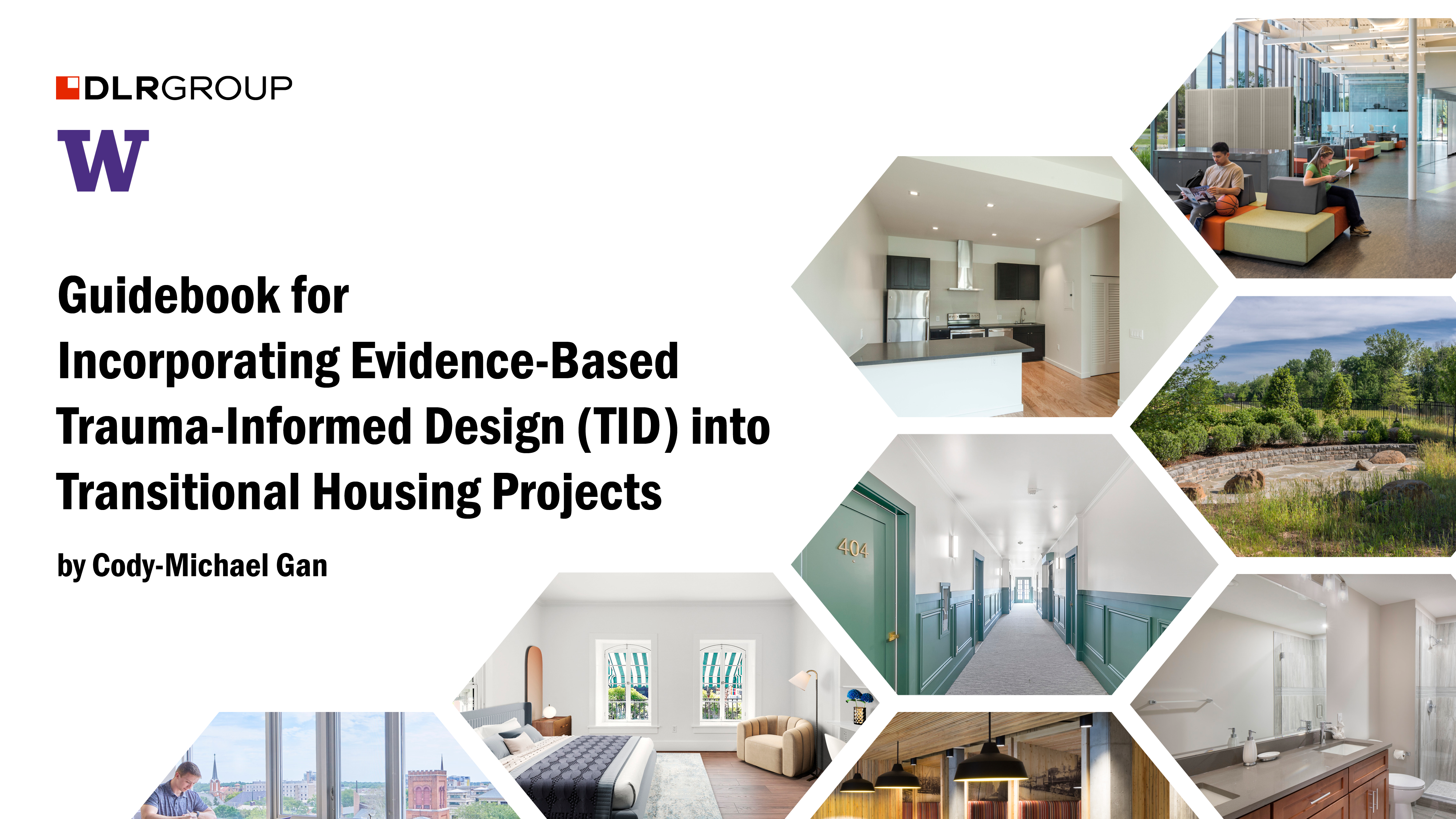 DLRGROUP

W

Guidebook for Incorporating Evidence-Based Trauma-Informed Design (TID) into Transitional Housing Projects

by Cody-Michael Gan

404